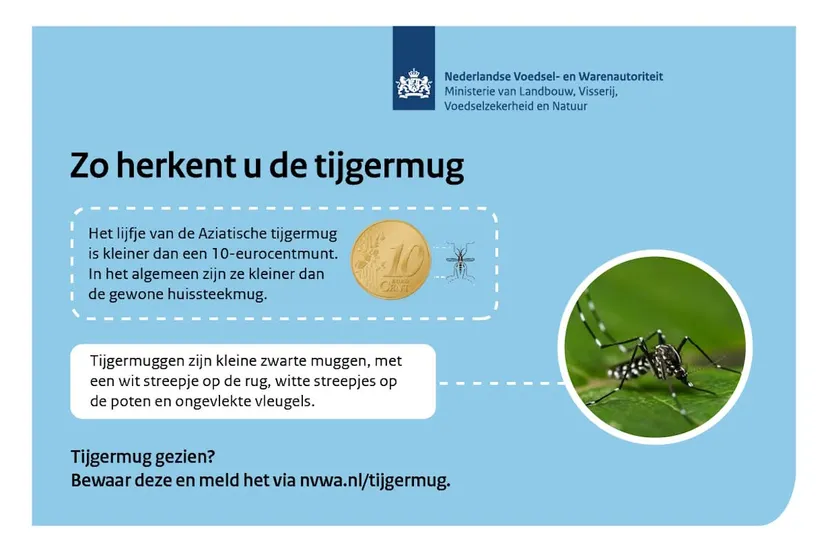 Nederlandse Voedsel- en Warenautoriteit
Ministerie van Landbouw, Visserij, Voedselzekerheid en Natuur

Zo herkent u de tijgermug

Het lijfje van de Aziatische tijgermug is kleiner dan een 10-eurocentmunt. In het algemeen zijn ze kleiner dan de gewone huissteekmug.

10 EURO CENT

Tijgermuggen zijn kleine zwarte muggen, met een wit streepje op de rug, witte streepjes op de poten en ongevlekte vleugels.

Tijgermug gezien?
Bewaar deze en meld het via nvwa.nl/tijgermug.